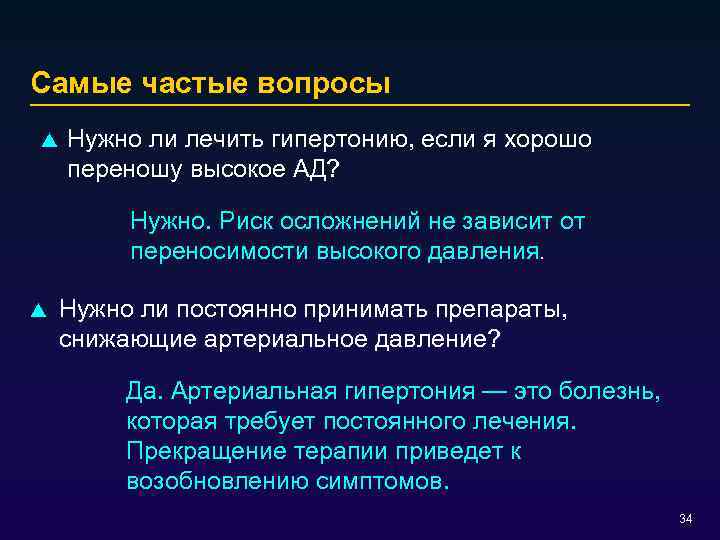 Самые частые вопросы

▲ Нужно ли лечить гипертонию, если я хорошо переношу высокое АД?

Нужно. Риск осложнений не зависит от переносимости высокого давления.

▲ Нужно ли постоянно принимать препараты, снижающие артериальное давление?

Да. Артериальная гипертония — это болезнь, которая требует постоянного лечения. Прекращение терапии приведет к возобновлению симптомов.

34